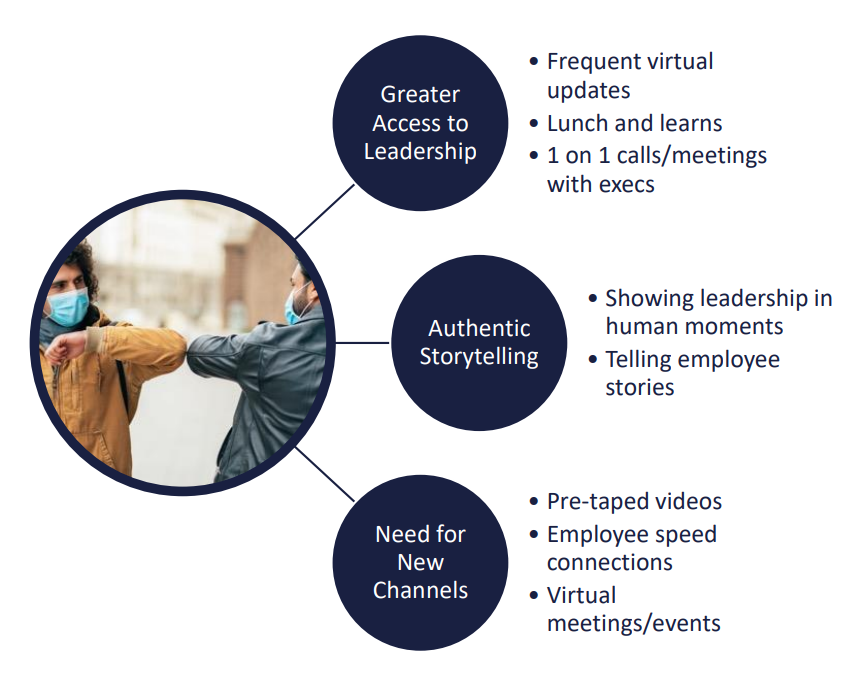 Greater Access to Leadership

• Frequent virtual updates
• Lunch and learns
• 1 on 1 calls/meetings with execs

Authentic Storytelling

• Showing leadership in human moments
• Telling employee stories

Need for New Channels

• Pre-taped videos
• Employee speed connections
• Virtual meetings/events